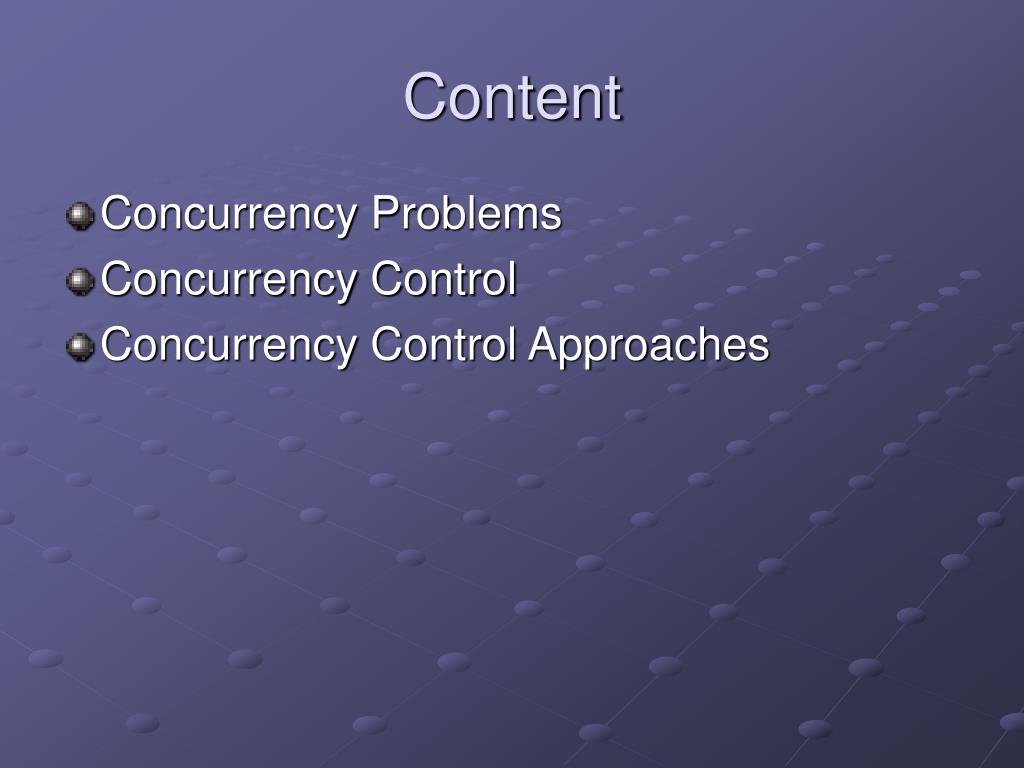 Content

Concurrency Problems
Concurrency Control
Concurrency Control Approaches